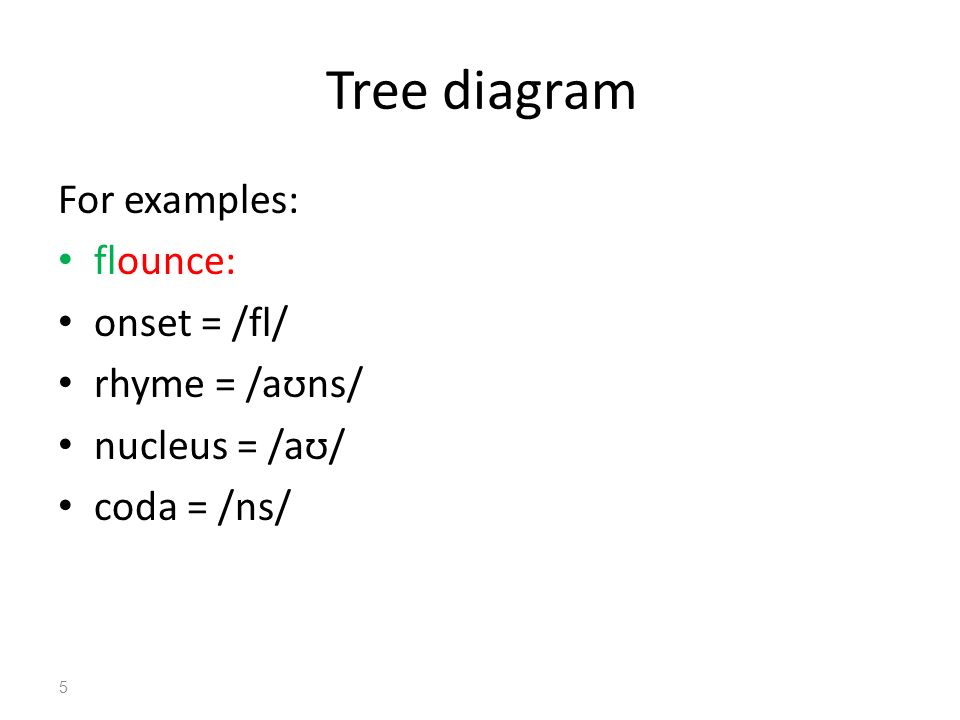 Tree diagram

For examples:

• flounce:
• onset = /fl/
• rhyme = /aʊns/
• nucleus = /aʊ/
• coda = /ns/

5